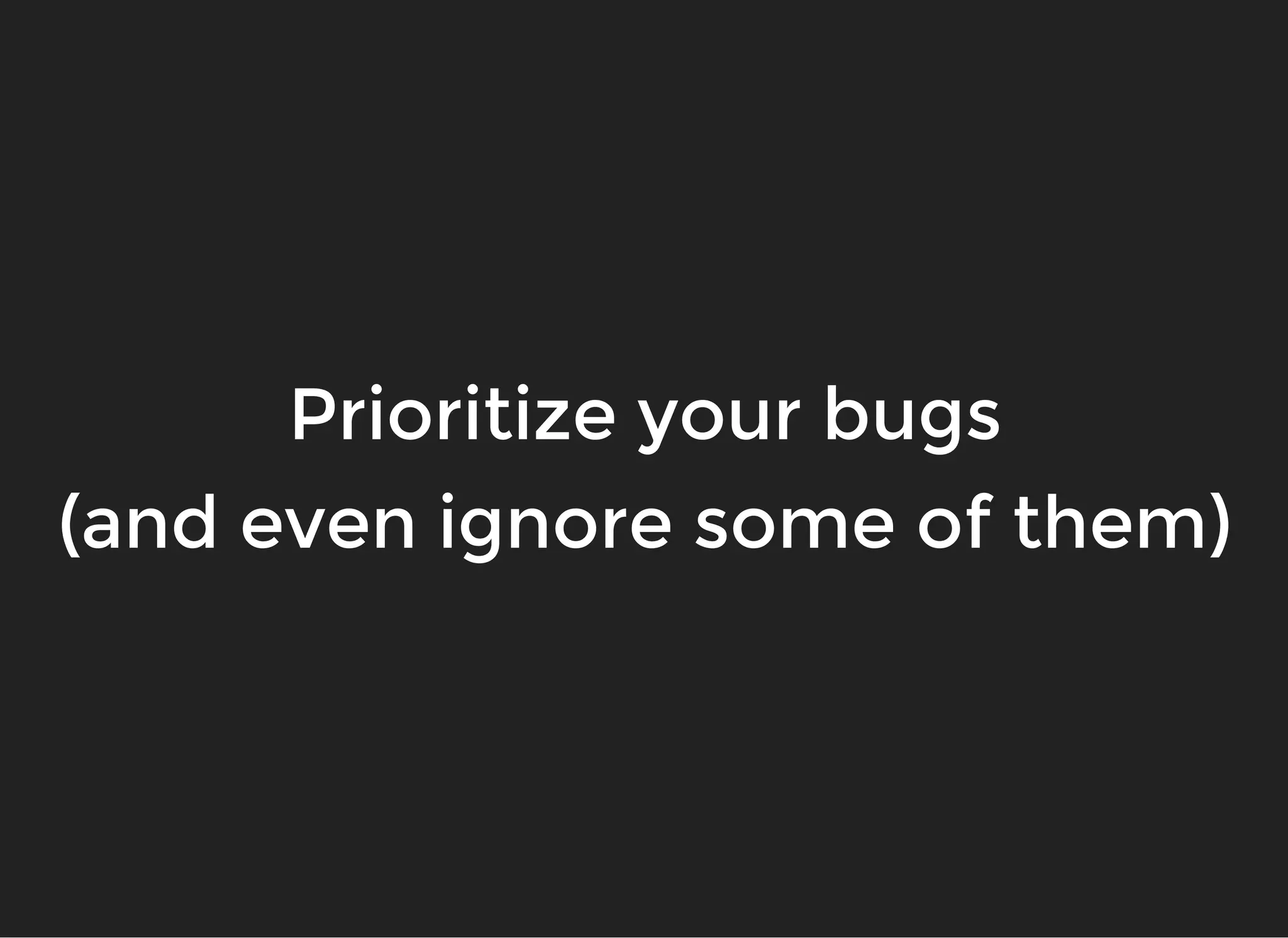 Prioritize your bugs
(and even ignore some of them)